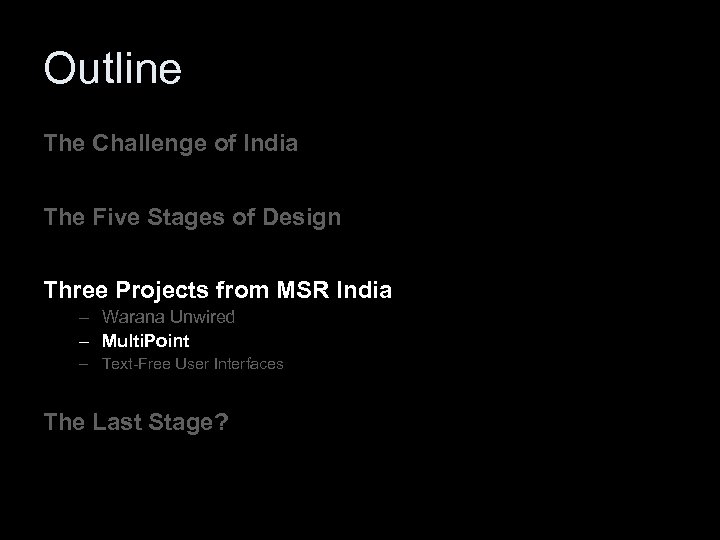 Outline

The Challenge of India

The Five Stages of Design

Three Projects from MSR India
– Warana Unwired
– MultiPoint
– Text-Free User Interfaces

The Last Stage?